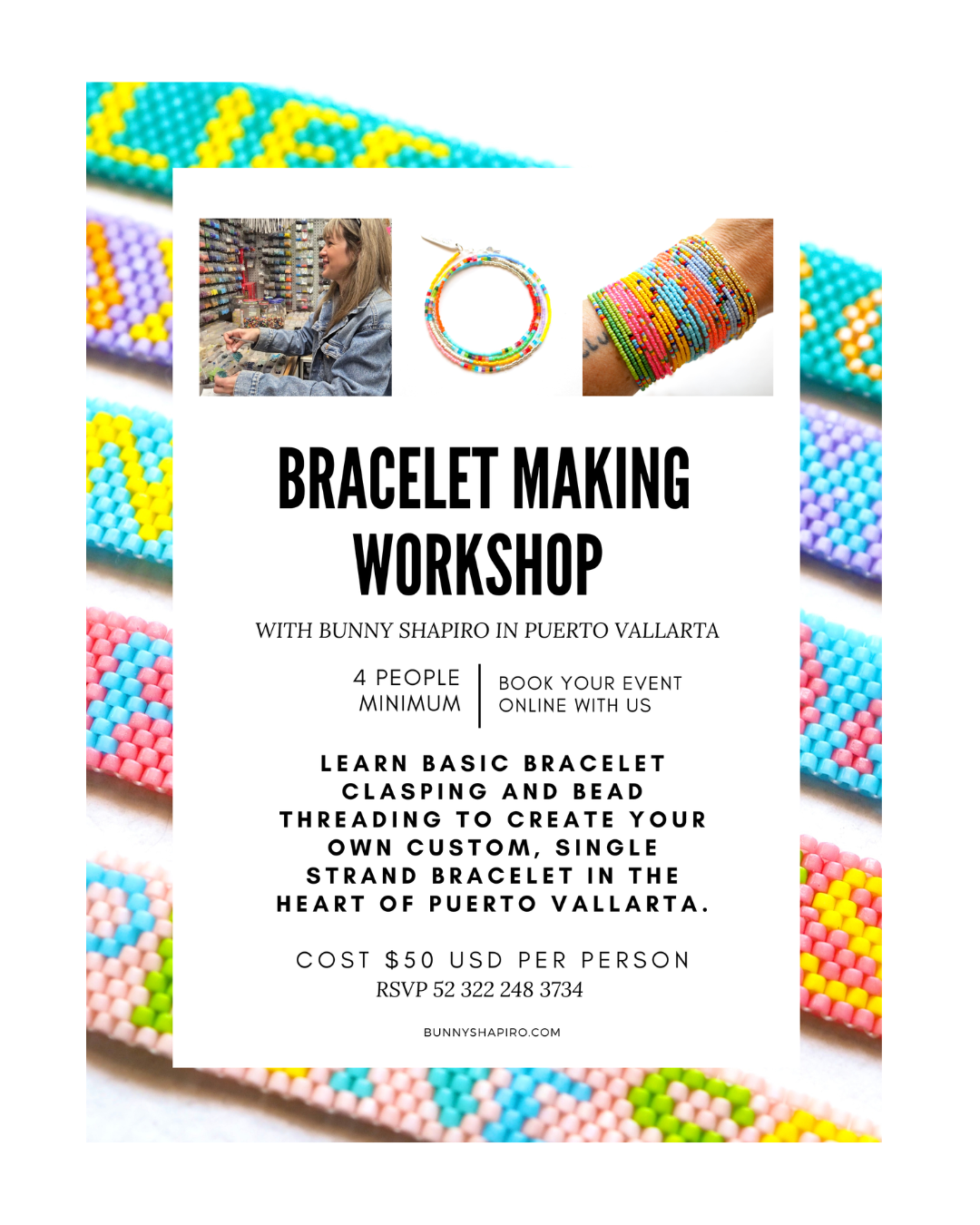 BRACELET MAKING WORKSHOP

WITH BUNNY SHAPIRO IN PUERTO VALLARTA

4 PEOPLE MINIMUM

BOOK YOUR EVENT ONLINE WITH US

LEARN BASIC BRACELET CLASPING AND BEAD THREADING TO CREATE YOUR OWN CUSTOM, SINGLE STRAND BRACELET IN THE HEART OF PUERTO VALLARTA.

COST $50 USD PER PERSON
RSVP 52 322 248 3734

BUNNYSHAPIRO.COM